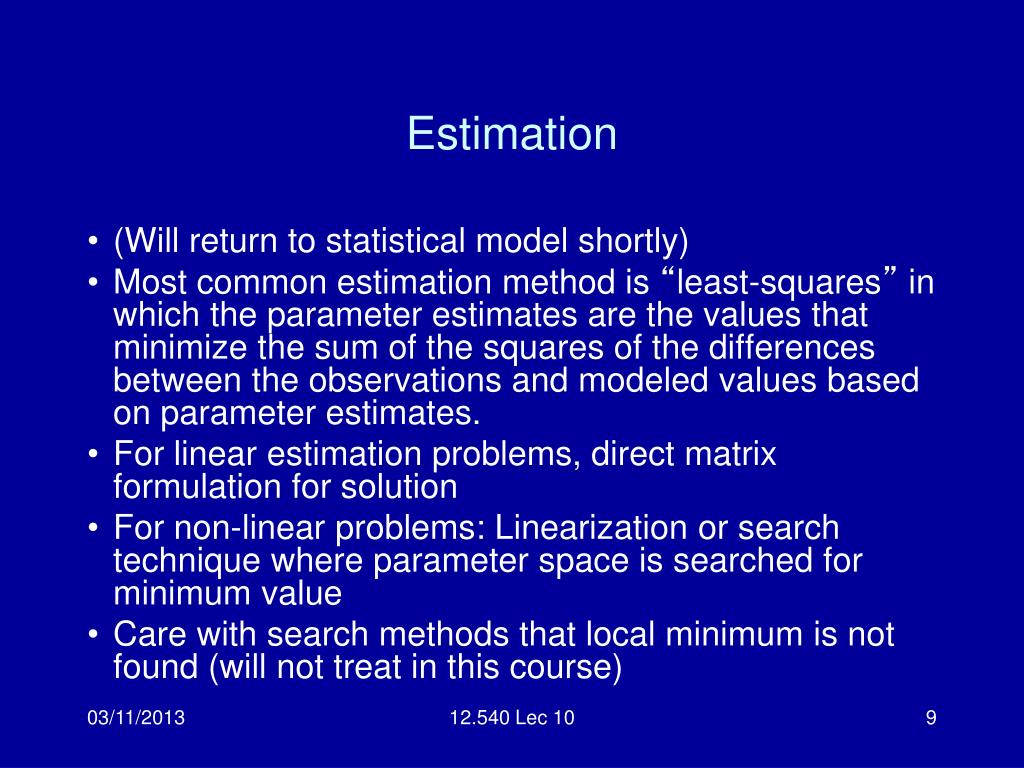 Estimation

• (Will return to statistical model shortly)
• Most common estimation method is “least-squares” in which the parameter estimates are the values that minimize the sum of the squares of the differences between the observations and modeled values based on parameter estimates.
• For linear estimation problems, direct matrix formulation for solution
• For non-linear problems: Linearization or search technique where parameter space is searched for minimum value
• Care with search methods that local minimum is not found (will not treat in this course)

03/11/2013

12.540 Lec 10

9